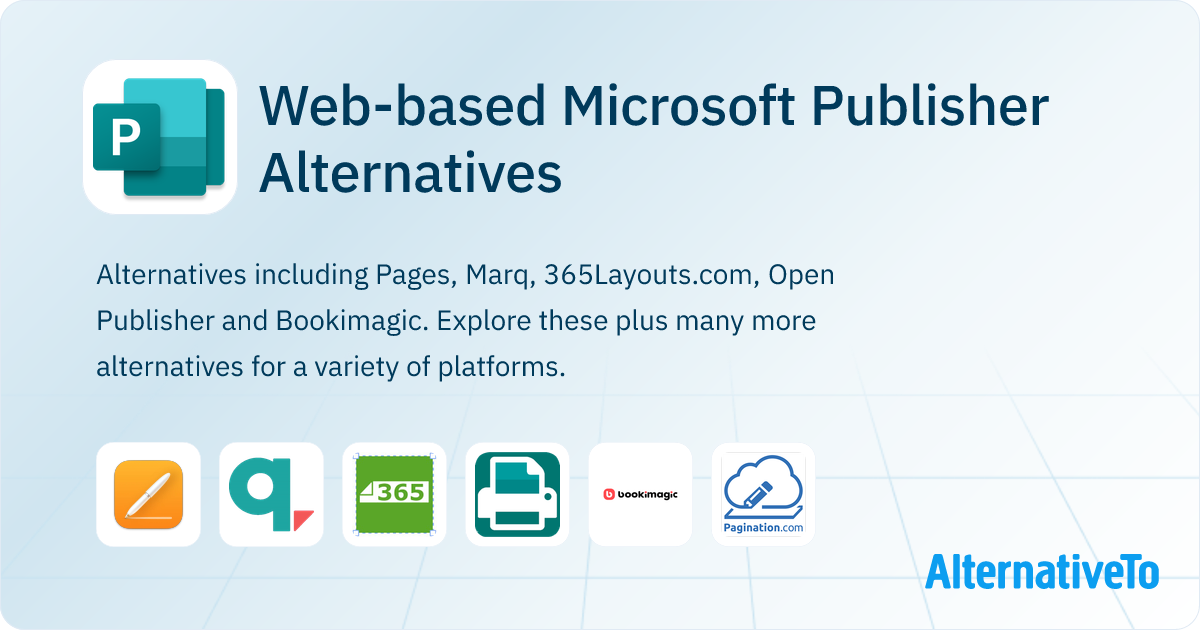 P

Web-based Microsoft Publisher Alternatives

Alternatives including Pages, Marq, 365Layouts.com, Open Publisher and Bookimagic. Explore these plus many more alternatives for a variety of platforms.

365

bookimagic

Pagination.com

AlternativeTo